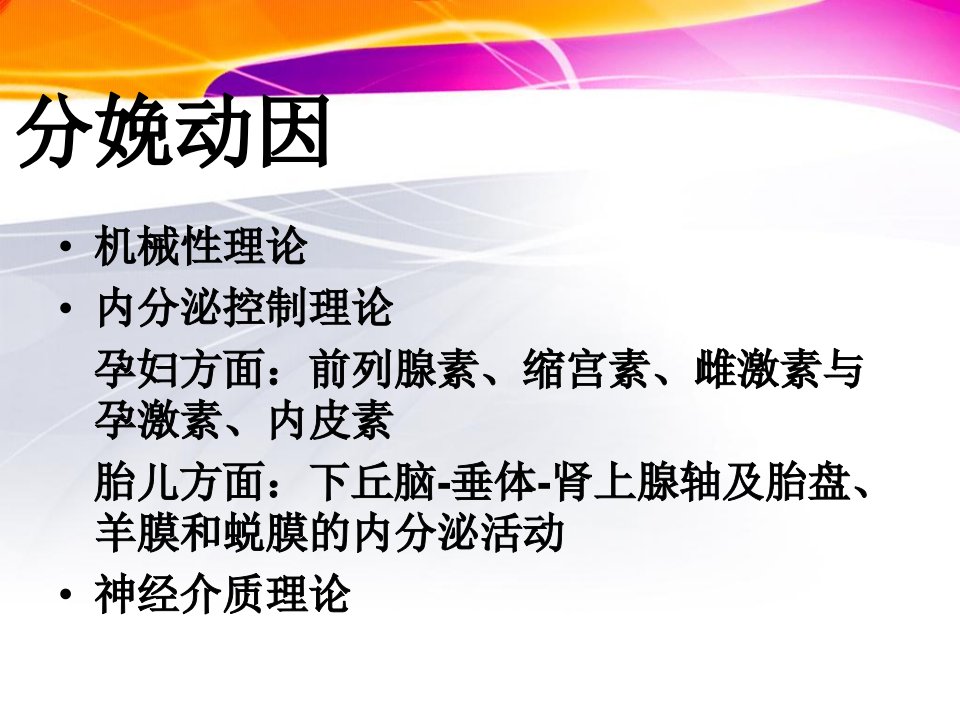 分娩动因

• 机械性理论
• 内分泌控制理论

孕妇方面：前列腺素、缩宫素、雌激素与孕激素、内皮素

胎儿方面：下丘脑-垂体-肾上腺轴及胎盘、羊膜和蜕膜的内分泌活动

• 神经介质理论